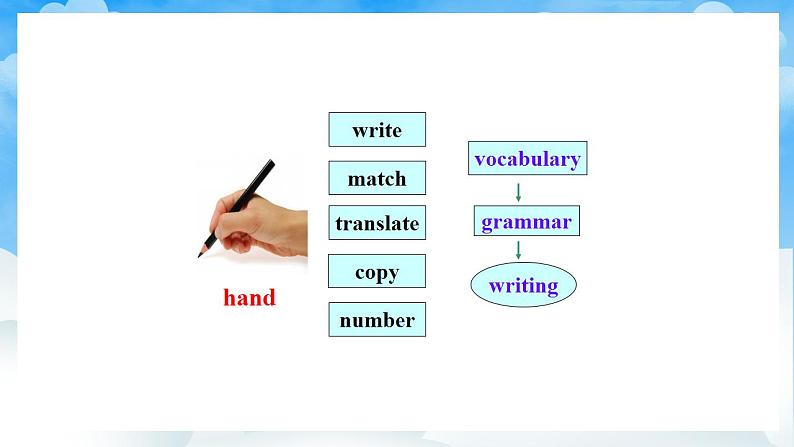 hand

write

match

translate

copy

number

vocabulary

grammar

writing